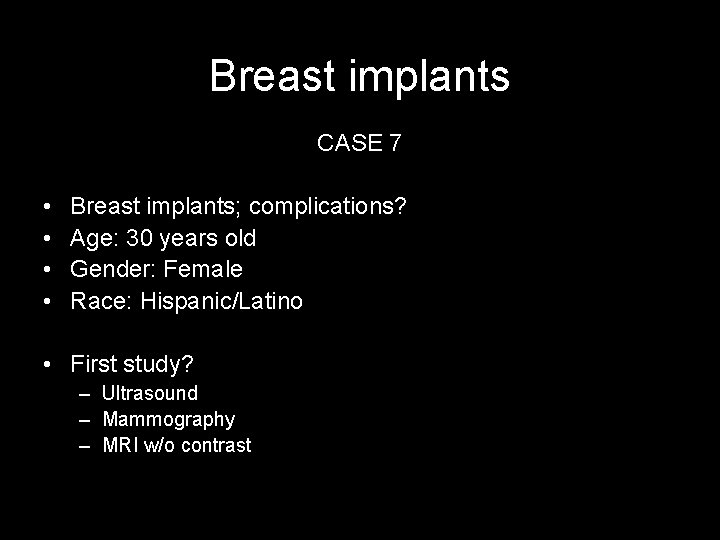 Breast implants

CASE 7

• Breast implants; complications?
• Age: 30 years old
• Gender: Female
• Race: Hispanic/Latino

• First study?
  – Ultrasound
  – Mammography
  – MRI w/o contrast